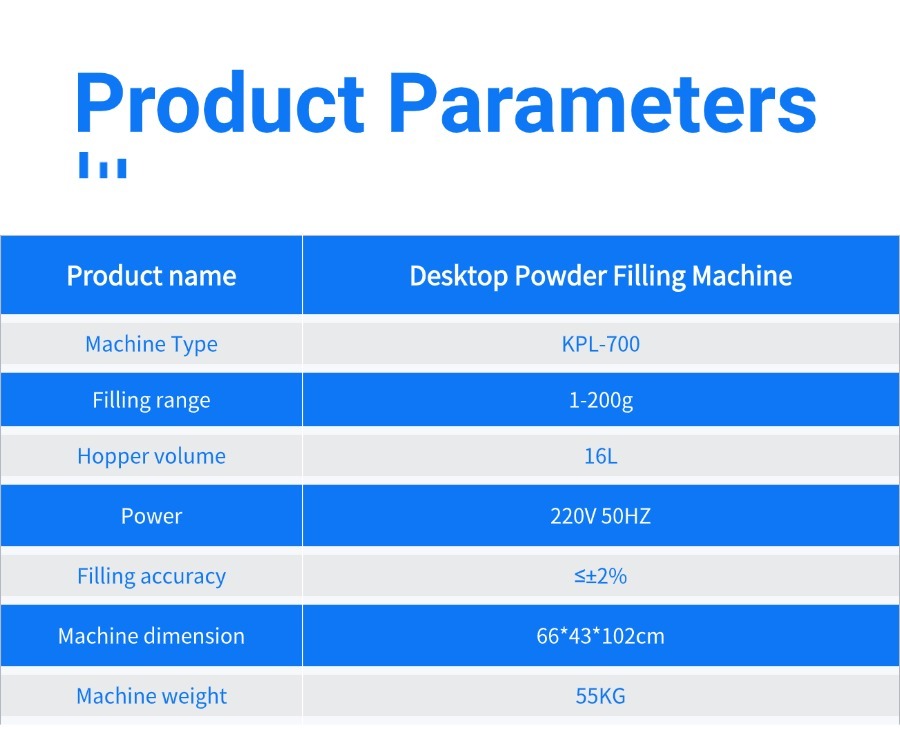 Product Parameters

| Product name | Desktop Powder Filling Machine |
|---|---|
| Machine Type | KPL-700 |
| Filling range | 1-200g |
| Hopper volume | 16L |
| Power | 220V 50HZ |
| Filling accuracy | ≤±2% |
| Machine dimension | 66*43*102cm |
| Machine weight | 55KG |